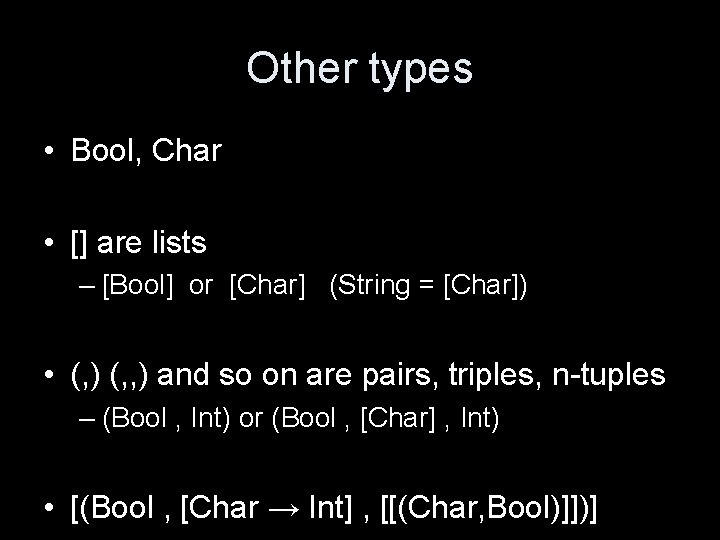 Other types

• Bool, Char

• [] are lists
– [Bool] or [Char] (String = [Char])

• (,) (,,) and so on are pairs, triples, n-tuples
– (Bool , Int) or (Bool , [Char] , Int)

• [(Bool , [Char → Int] , [[(Char,Bool)]])]